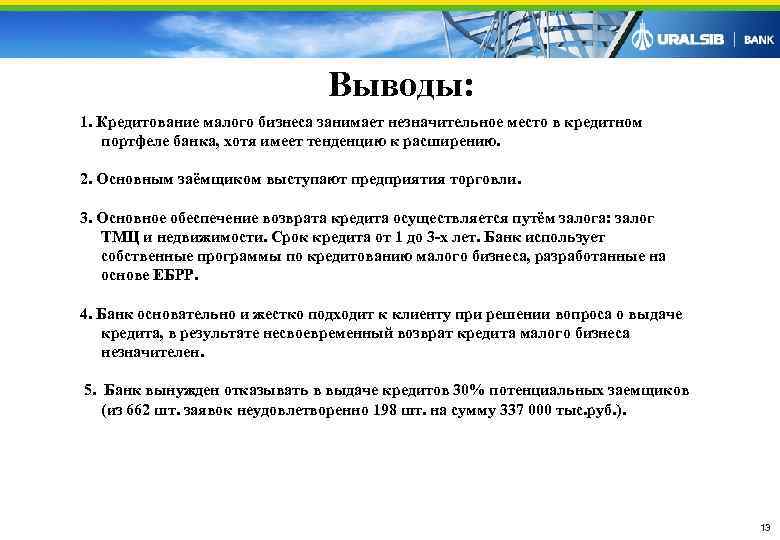 URALSIB | BANK

Выводы:

1. Кредитование малого бизнеса занимает незначительное место в кредитном портфеле банка, хотя имеет тенденцию к расширению.

2. Основным заёмщиком выступают предприятия торговли.

3. Основное обеспечение возврата кредита осуществляется путём залога: залог ТМЦ и недвижимости. Срок кредита от 1 до 3-х лет. Банк использует собственные программы по кредитованию малого бизнеса, разработанные на основе ЕБРР.

4. Банк основательно и жестко подходит к клиенту при решении вопроса о выдаче кредита, в результате несвоевременный возврат кредита малого бизнеса незначителен.

5. Банк вынужден отказывать в выдаче кредитов 30% потенциальных заемщиков (из 662 шт. заявок неудовлетворенно 198 шт. на сумму 337 000 тыс.руб.).

13